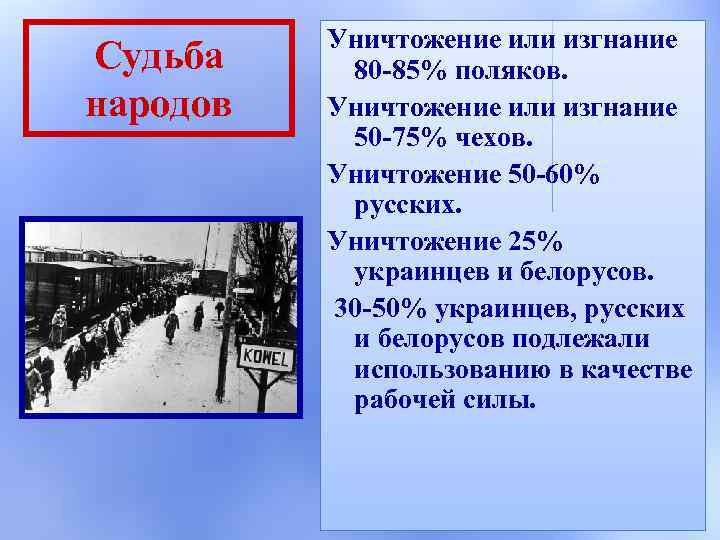 Судьба народов

KOWEL

Уничтожение или изгнание 80-85% поляков.

Уничтожение или изгнание 50-75% чехов.

Уничтожение 50-60% русских.

Уничтожение 25% украинцев и белорусов.

30-50% украинцев, русских и белорусов подлежали использованию в качестве рабочей силы.